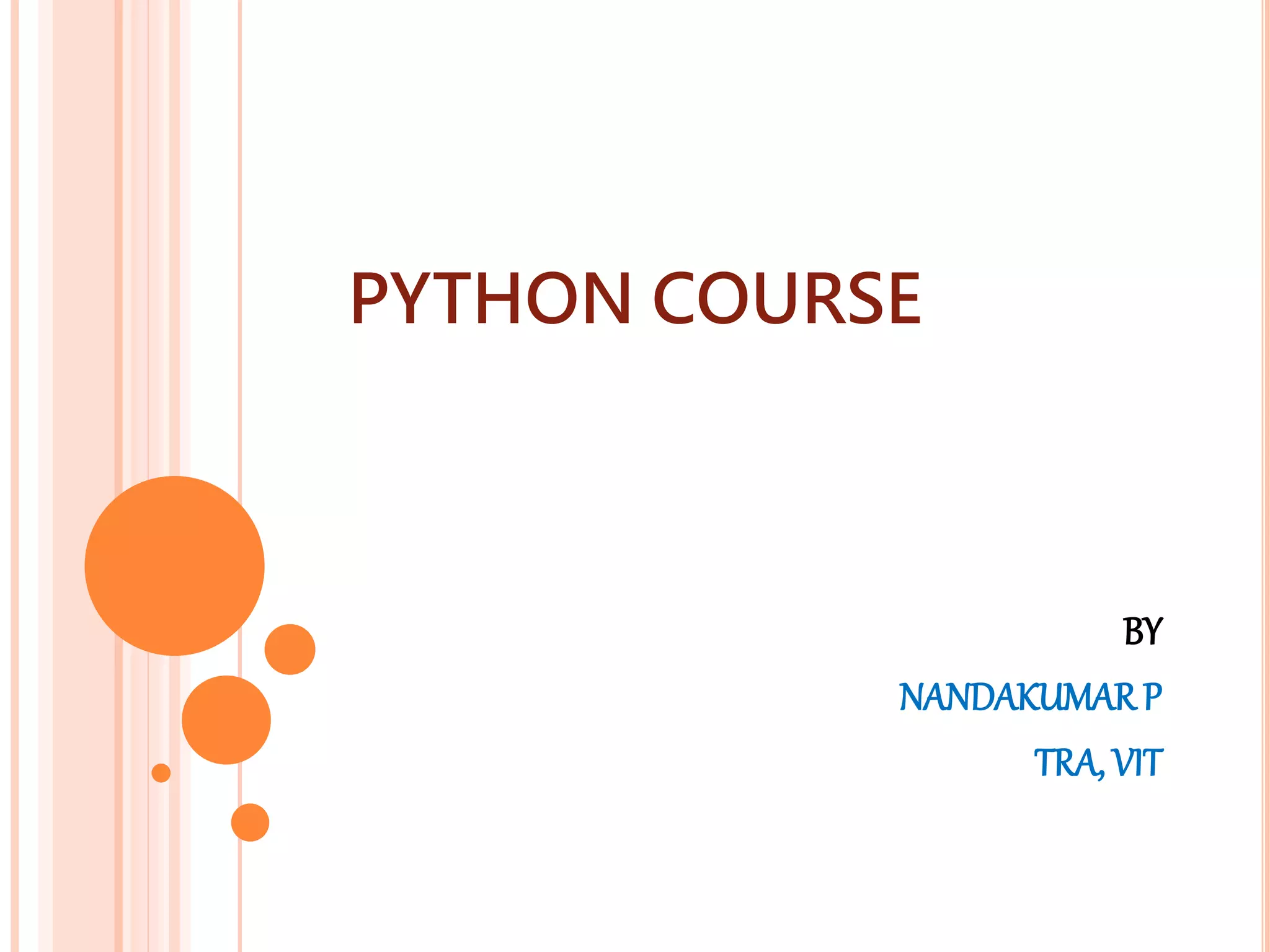 PYTHON COURSE

BY

NANDAKUMAR P

TRA, VIT